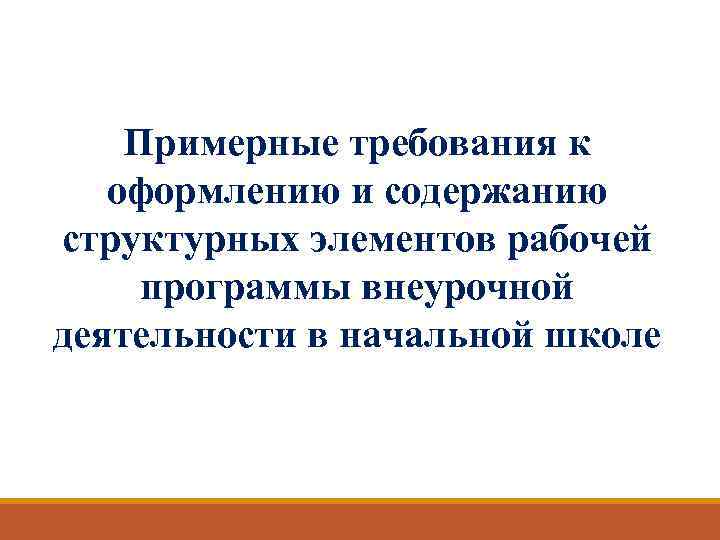 Примерные требования к оформлению и содержанию структурных элементов рабочей программы внеурочной деятельности в начальной школе